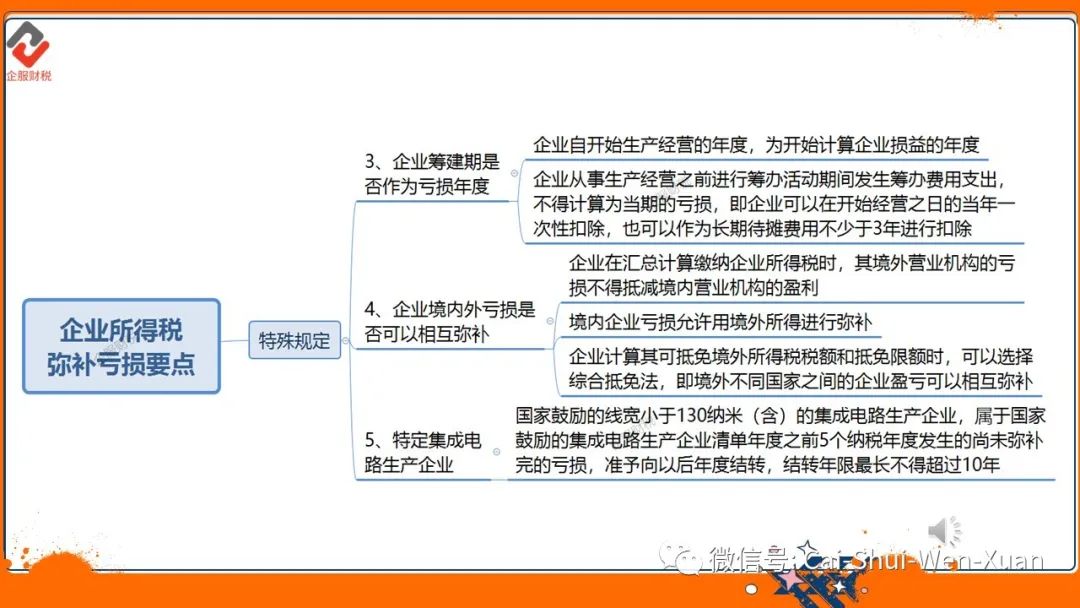 企服财税

企业所得税弥补亏损要点

特殊规定

3、企业筹建期是否作为亏损年度

企业自开始生产经营的年度，为开始计算企业损益的年度

企业从事生产经营之前进行筹办活动期间发生筹办费用支出，不得计算为当期的亏损，即企业可以在开始经营之日的当年一次性扣除，也可以作为长期待摊费用不少于3年进行扣除

4、企业境内外亏损是否可以相互弥补

企业在汇总计算缴纳企业所得税时，其境外营业机构的亏损不得抵减境内营业机构的盈利

境内企业亏损允许用境外所得进行弥补

企业计算其可抵免境外所得税税额和抵免限额时，可以选择综合抵免法，即境外不同国家之间的企业盈亏可以相互弥补

5、特定集成电路生产企业

国家鼓励的线宽小于130纳米（含）的集成电路生产企业，属于国家鼓励的集成电路生产企业清单年度之前5个纳税年度发生的尚未弥补完的亏损，准予向以后年度结转，结转年限最长不得超过10年

微信号: Cai-Shui-Wen-Xuan